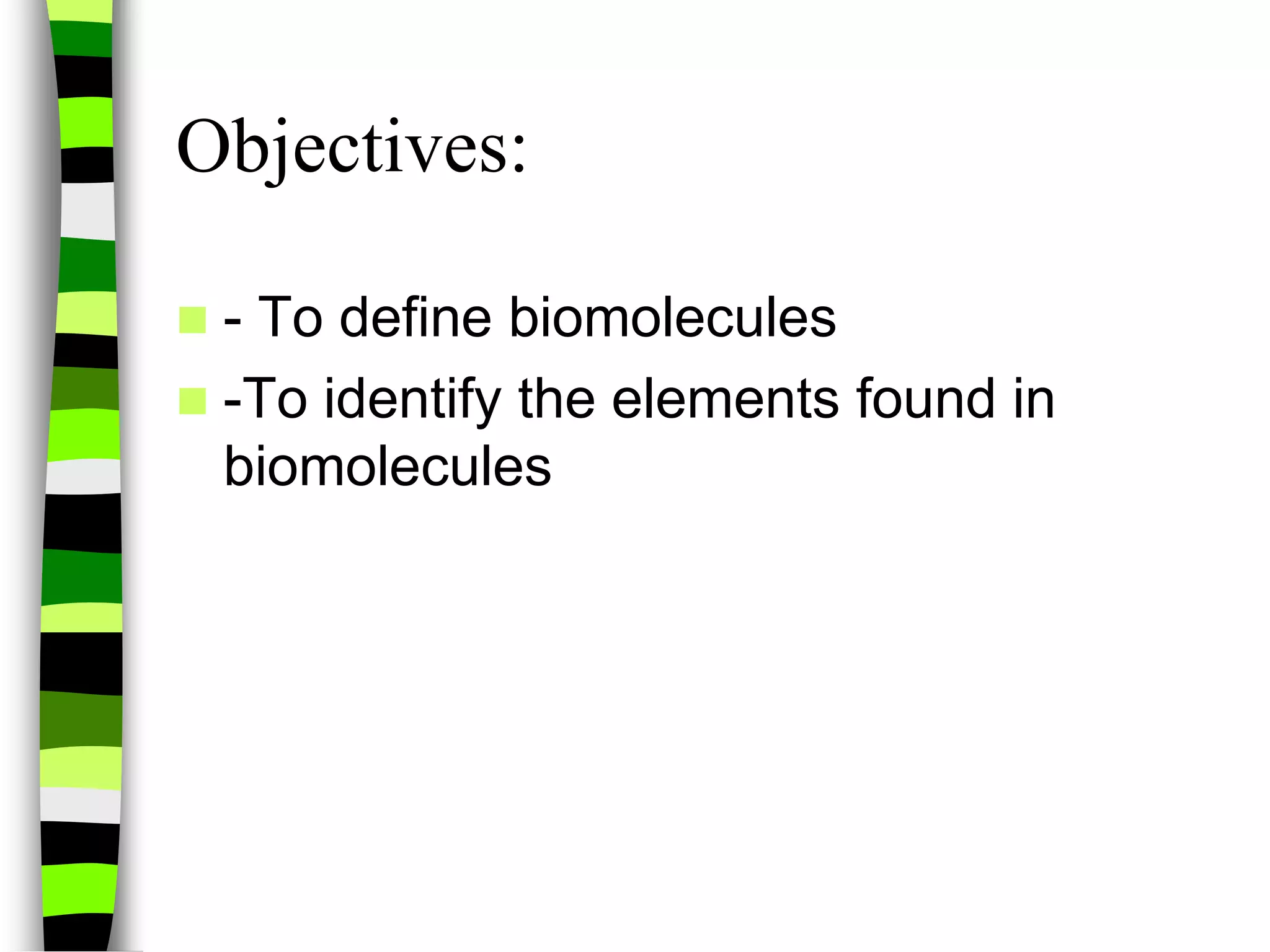 Objectives:

- To define biomolecules

-To identify the elements found in biomolecules